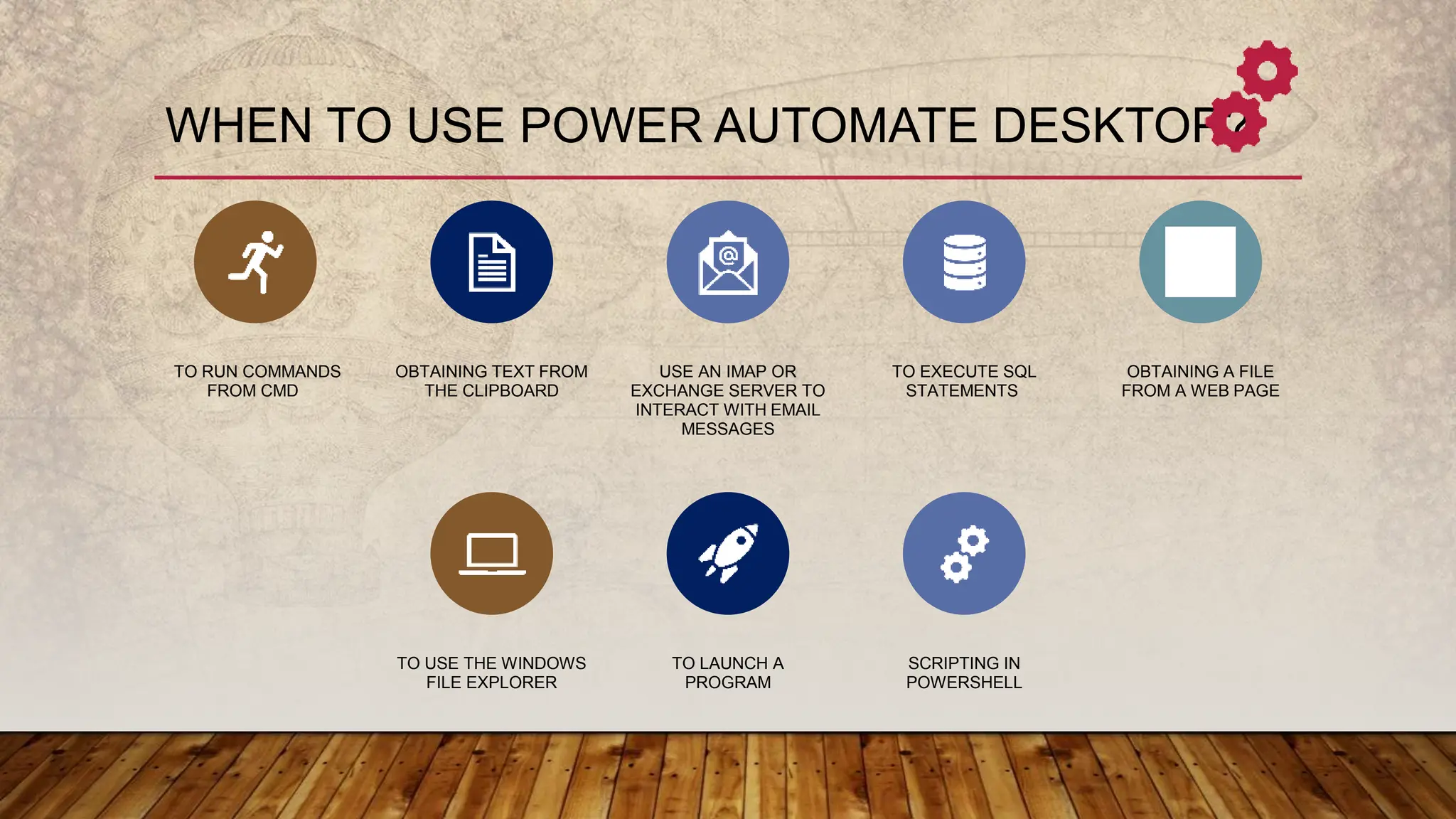 WHEN TO USE POWER AUTOMATE DESKTOP?

TO RUN COMMANDS FROM CMD

OBTAINING TEXT FROM THE CLIPBOARD

USE AN IMAP OR EXCHANGE SERVER TO INTERACT WITH EMAIL MESSAGES

TO EXECUTE SQL STATEMENTS

OBTAINING A FILE FROM A WEB PAGE

TO USE THE WINDOWS FILE EXPLORER

TO LAUNCH A PROGRAM

SCRIPTING IN POWERSHELL